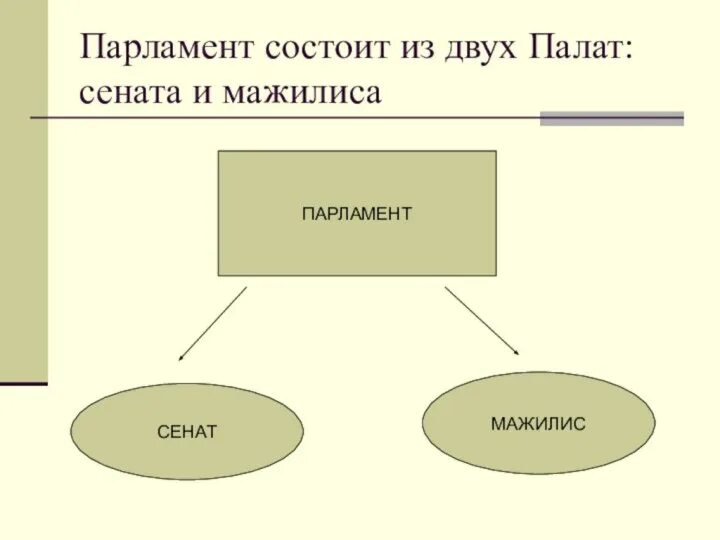 Парламент состоит из двух Палат: сената и мажилиса

ПАРЛАМЕНТ

СЕНАТ

МАЖИЛИС